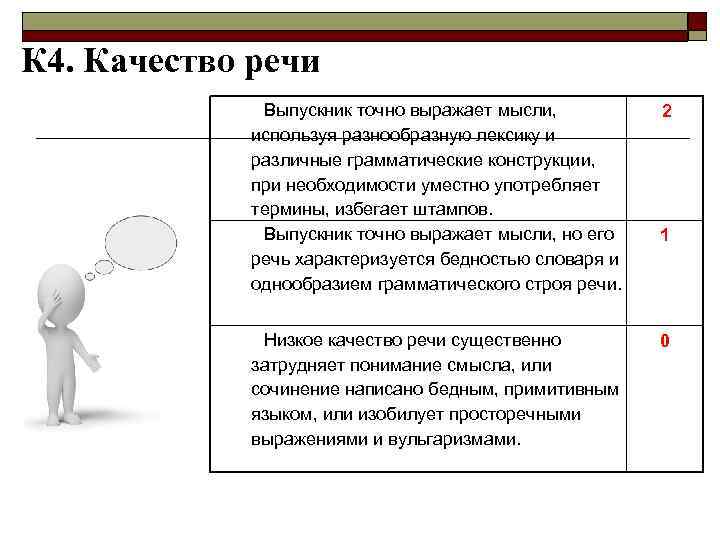 К4. Качество речи

| | |
|---|---|
| Выпускник точно выражает мысли, используя разнообразную лексику и различные грамматические конструкции, при необходимости уместно употребляет термины, избегает штампов. | 2 |
| Выпускник точно выражает мысли, но его речь характеризуется бедностью словаря и однообразием грамматического строя речи. | 1 |
| Низкое качество речи существенно затрудняет понимание смысла, или сочинение написано бедным, примитивным языком, или изобилует просторечными выражениями и вульгаризмами. | 0 |